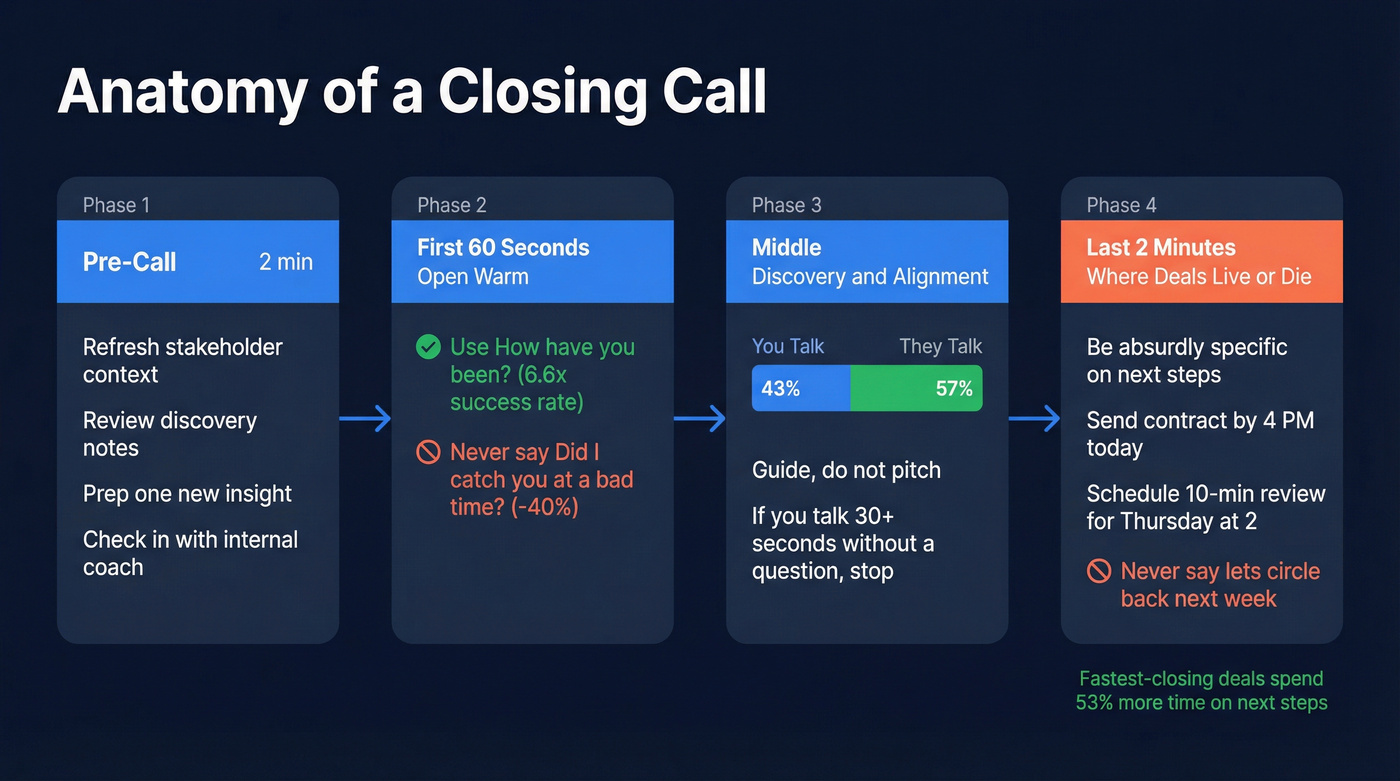 Anatomy of a Closing Call

Phase 1

Pre-Call 2 min

Refresh stakeholder context

Review discovery notes

Prep one new insight

Check in with internal coach

Phase 2

First 60 Seconds
Open Warm

Use How have you been? (6.6x success rate)

Never say Did I catch you at a bad time? (-40%)

Phase 3

Middle
Discovery and Alignment

You Talk They Talk

43% 57%

Guide, do not pitch

If you talk 30+ seconds without a question, stop

Phase 4

Last 2 Minutes
Where Deals Live or Die

Be absurdly specific on next steps

Send contract by 4 PM today

Schedule 10-min review for Thursday at 2

Never say lets circle back next week

Fastest-closing deals spend 53% more time on next steps